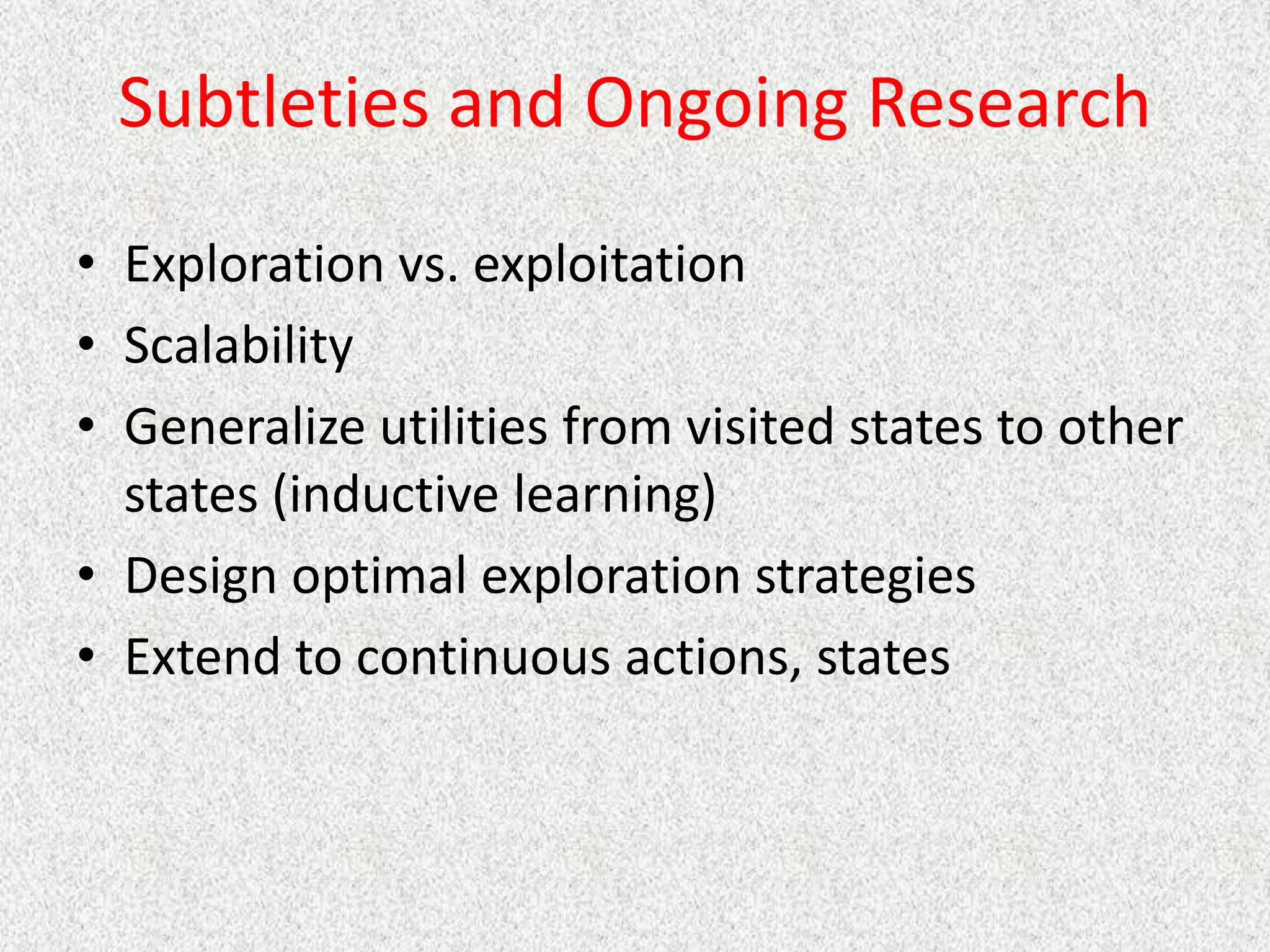 Subtleties and Ongoing Research

• Exploration vs. exploitation
• Scalability
• Generalize utilities from visited states to other states (inductive learning)
• Design optimal exploration strategies
• Extend to continuous actions, states